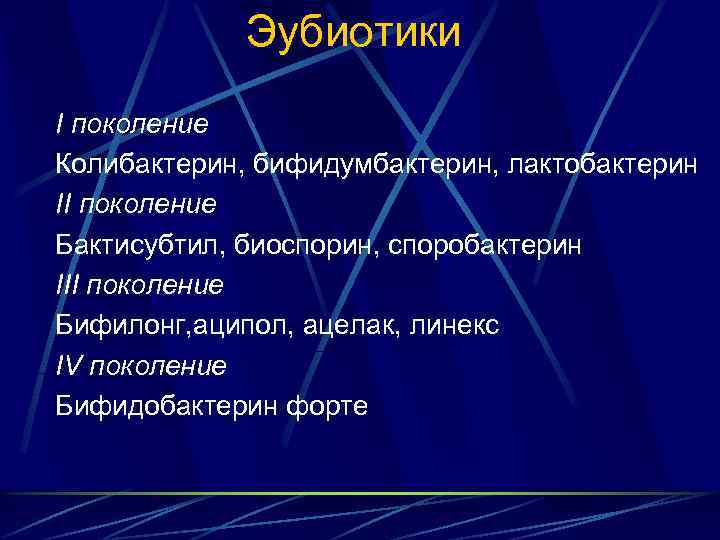 Эубиотики

I поколение

Колибактерин, бифидумбактерин, лактобактерин

II поколение

Бактисубтил, биоспорин, споробактерин

III поколение

Бифилонг,аципол, ацелак, линекс

IV поколение

Бифидобактерин форте